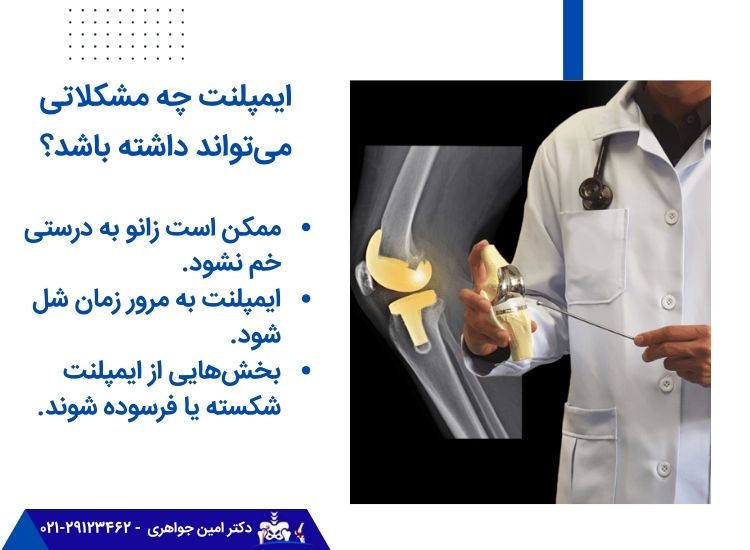 ایمپلنت چه مشکلاتی می‌تواند داشته باشد؟

• ممکن است زانو به درستی خم نشود.
• ایمپلنت به مرور زمان شل شود.
• بخش‌هایی از ایمپلنت شکسته یا فرسوده شوند.

دکتر امین جواهری - ۰۲۱-۲۹۱۲۳۴۶۲